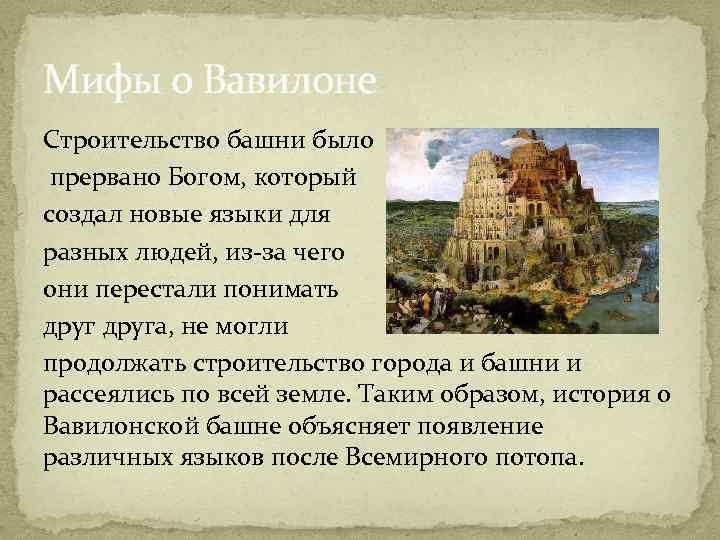 Мифы о Вавилоне

Строительство башни было прервано Богом, который создал новые языки для разных людей, из-за чего они перестали понимать друг друга, не могли продолжать строительство города и башни и рассеялись по всей земле. Таким образом, история о Вавилонской башне объясняет появление различных языков после Всемирного потопа.